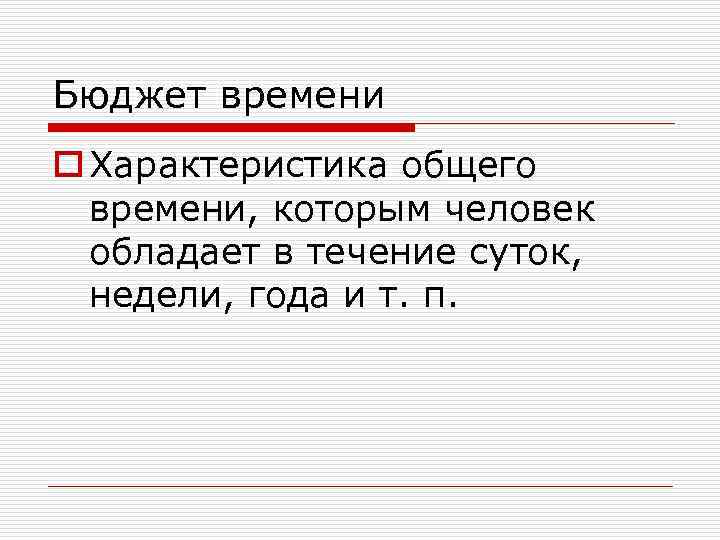 Бюджет времени

Характеристика общего времени, которым человек обладает в течение суток, недели, года и т. п.